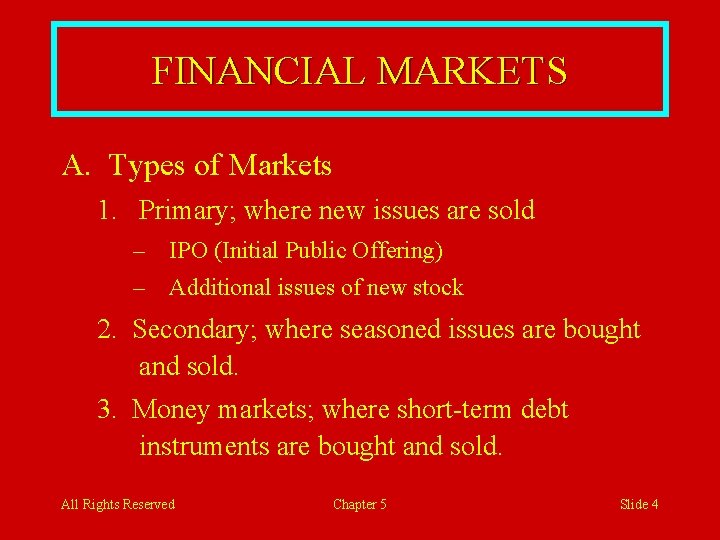 FINANCIAL MARKETS

A. Types of Markets

1. Primary; where new issues are sold

– IPO (Initial Public Offering)

– Additional issues of new stock

2. Secondary; where seasoned issues are bought and sold.

3. Money markets; where short-term debt instruments are bought and sold.

All Rights Reserved

Chapter 5

Slide 4